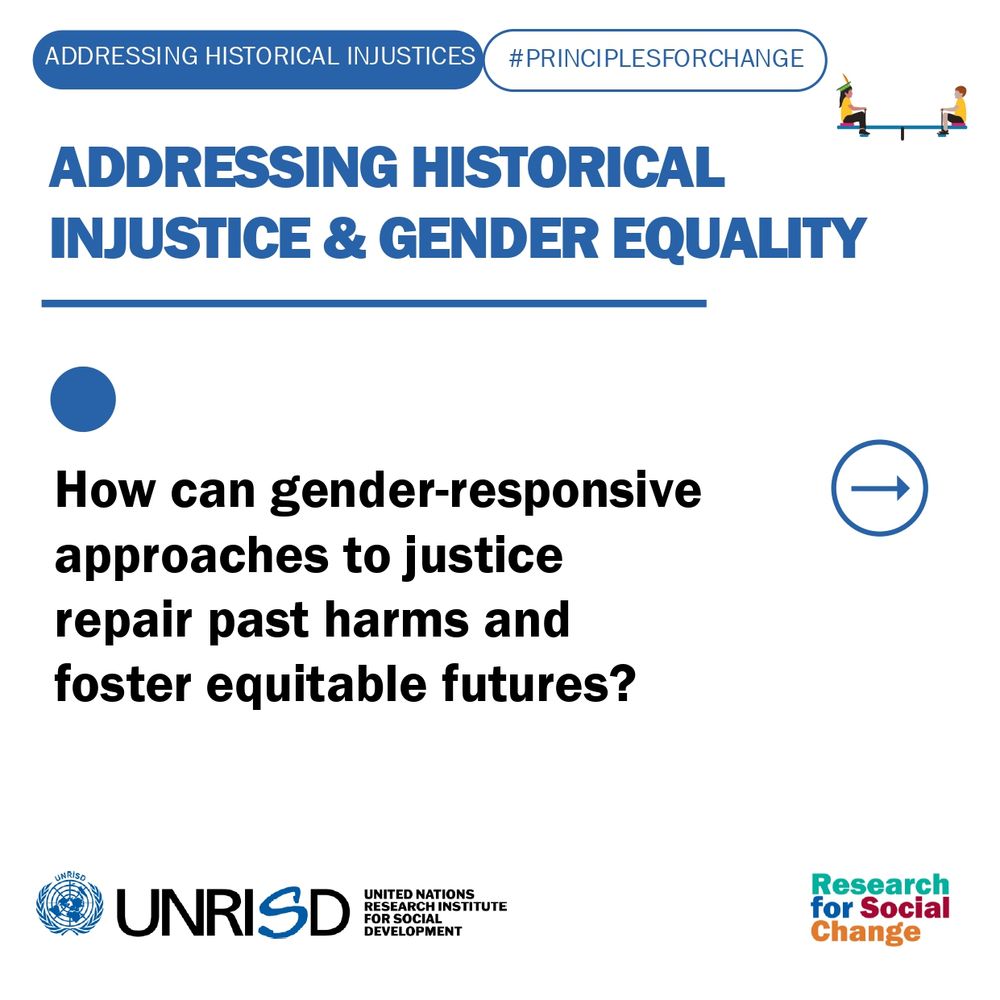 ADDRESSING HISTORICAL INJUSTICES

#PRINCIPLESFORCHANGE

ADDRESSING HISTORICAL INJUSTICE & GENDER EQUALITY

How can gender-responsive approaches to justice repair past harms and foster equitable futures?

UNRISD

UNRISD UNITED NATIONS RESEARCH INSTITUTE FOR SOCIAL DEVELOPMENT

Research for Social Change